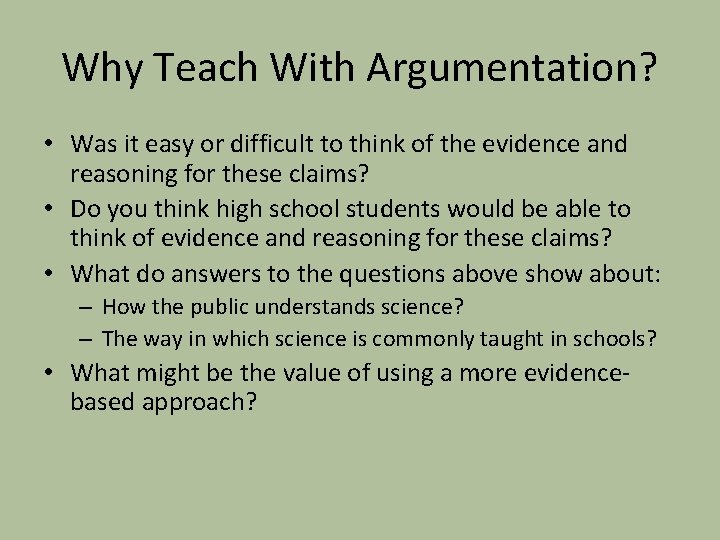 Why Teach With Argumentation?

• Was it easy or difficult to think of the evidence and reasoning for these claims?
• Do you think high school students would be able to think of evidence and reasoning for these claims?
• What do answers to the questions above show about:
– How the public understands science?
– The way in which science is commonly taught in schools?
• What might be the value of using a more evidence-based approach?